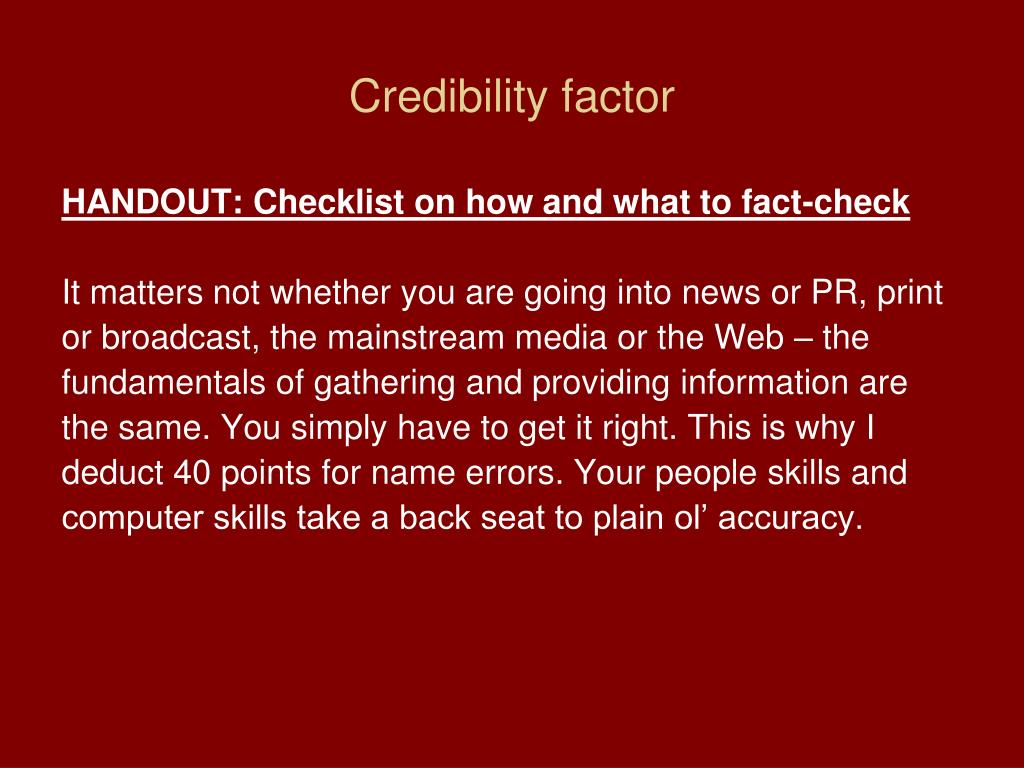 Credibility factor

HANDOUT: Checklist on how and what to fact-check

It matters not whether you are going into news or PR, print or broadcast, the mainstream media or the Web – the fundamentals of gathering and providing information are the same. You simply have to get it right. This is why I deduct 40 points for name errors. Your people skills and computer skills take a back seat to plain ol’ accuracy.